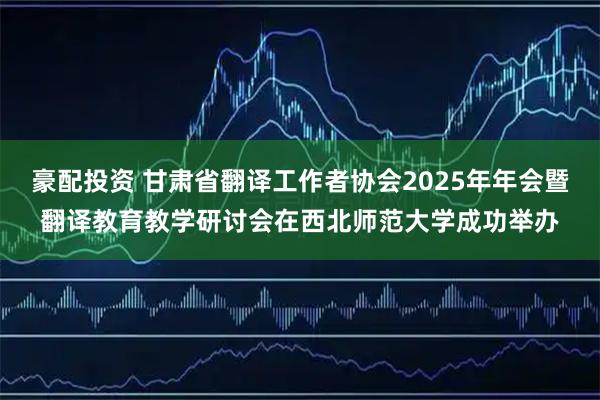 豪配投资 甘肃省翻译工作者协会2025年年会暨翻译教育教学研讨会在西北师范大学成功举办